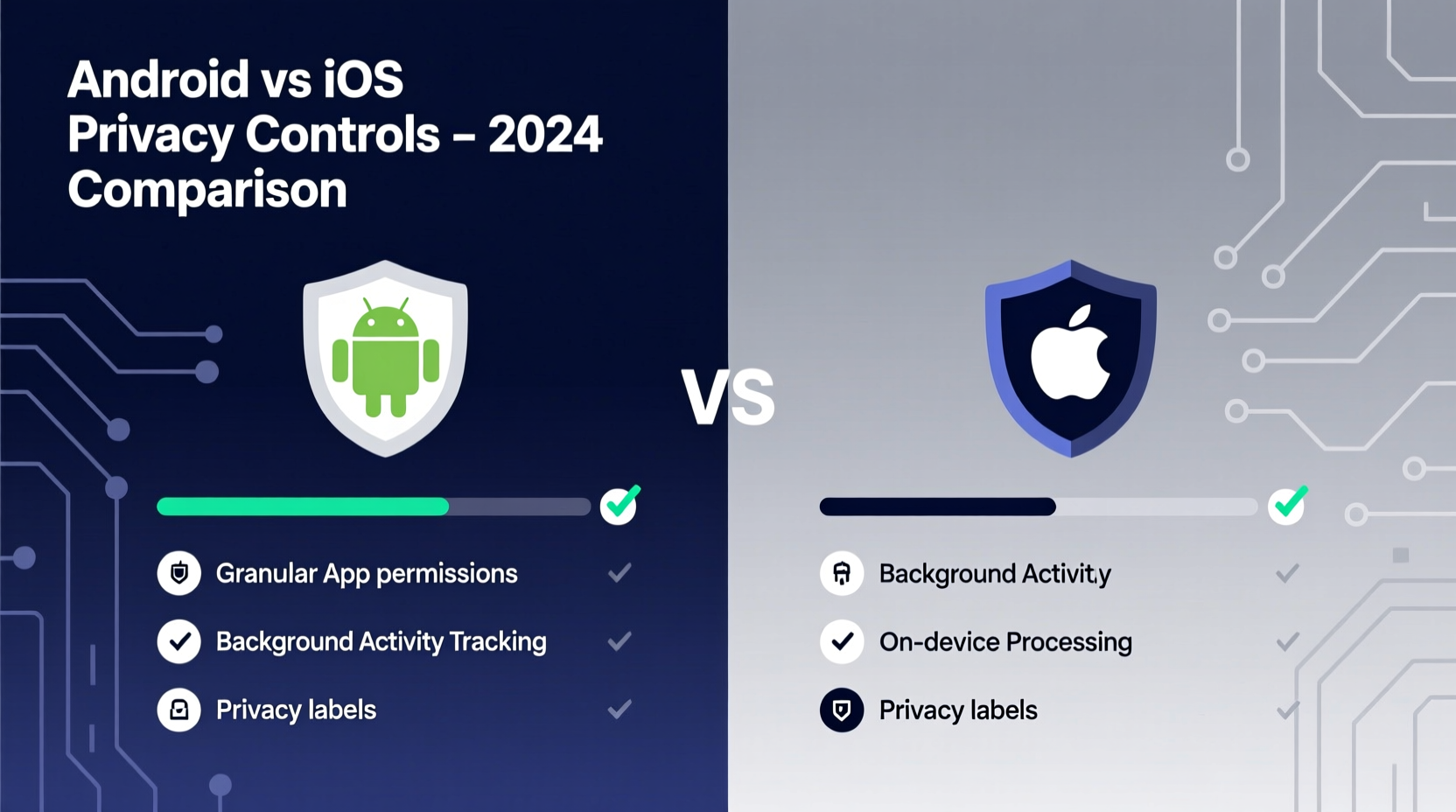 Android vs iOS Privacy Controls – 2024 Comparison

VS

Granular App permissions

Background Activity Tracking

Privacy labels

Background Activity

On-device Processing

Privacy labels